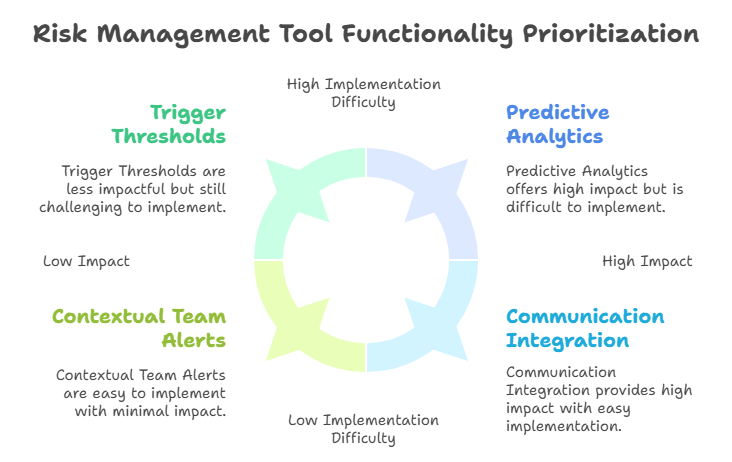 Risk Management Tool Functionality Prioritization

High Implementation Difficulty

Trigger Thresholds

Trigger Thresholds are less impactful but still challenging to implement.

Predictive Analytics

Predictive Analytics offers high impact but is difficult to implement.

Low Impact

High Impact

Contextual Team Alerts

Contextual Team Alerts are easy to implement with minimal impact.

Communication Integration

Communication Integration provides high impact with easy implementation.

Low Implementation Difficulty